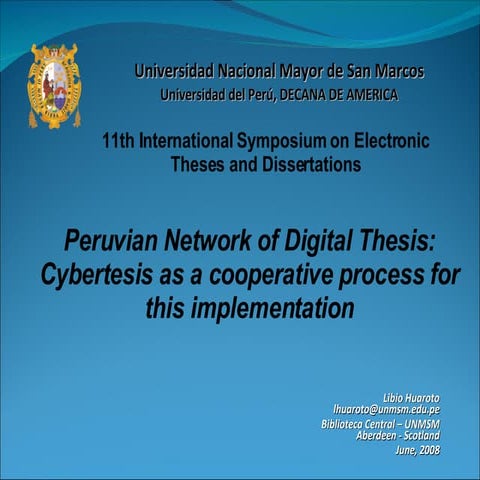 Universidad Nacional Mayor de San Marcos
Universidad del Perú, DECANA DE AMERICA

11th International Symposium on Electronic Theses and Dissertations

Peruvian Network of Digital Thesis: Cybertesis as a cooperative process for this implementation

Libio Huaroto
lhuaroto@unmsm.edu.pe
Biblioteca Central – UNMSM
Aberdeen - Scotland
June, 2008